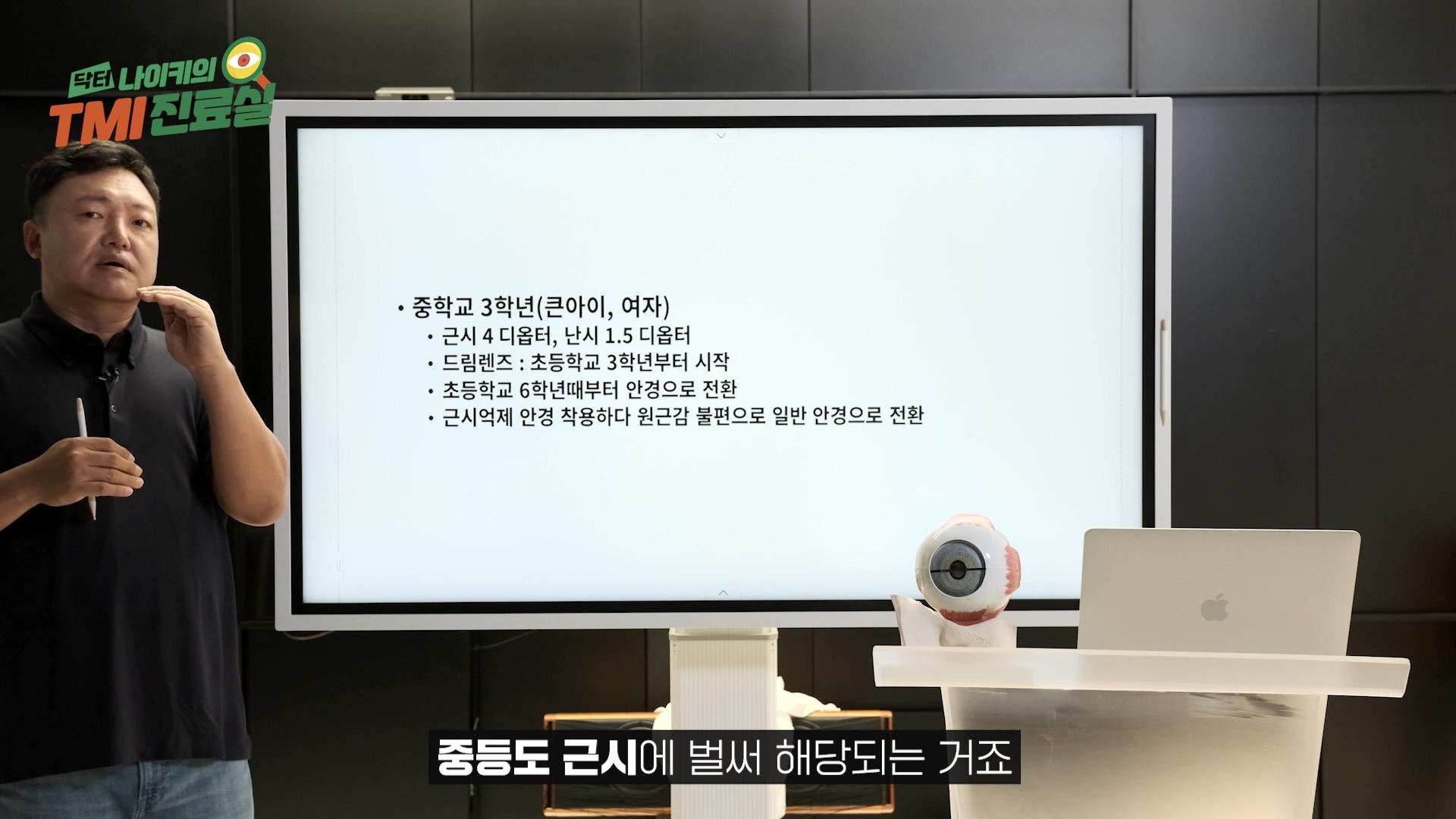 닥터 나이키의
TMI 진료실

• 중학교 3학년(큰아이, 여자)
• 근시 4 디옵터, 난시 1.5 디옵터
• 드림렌즈 : 초등학교 3학년부터 시작
• 초등학교 6학년때부터 안경으로 전환
• 근시억제 안경 착용하다 원근감 불편으로 일반 안경으로 전환

중등도 근시에 벌써 해당되는 거죠